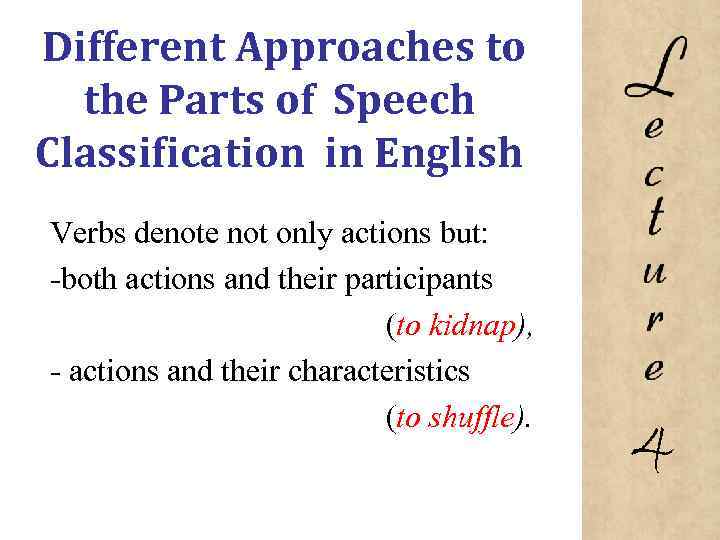 Different Approaches to the Parts of Speech Classification in English

Verbs denote not only actions but:
-both actions and their participants (to kidnap),
- actions and their characteristics (to shuffle).

Lecture 4